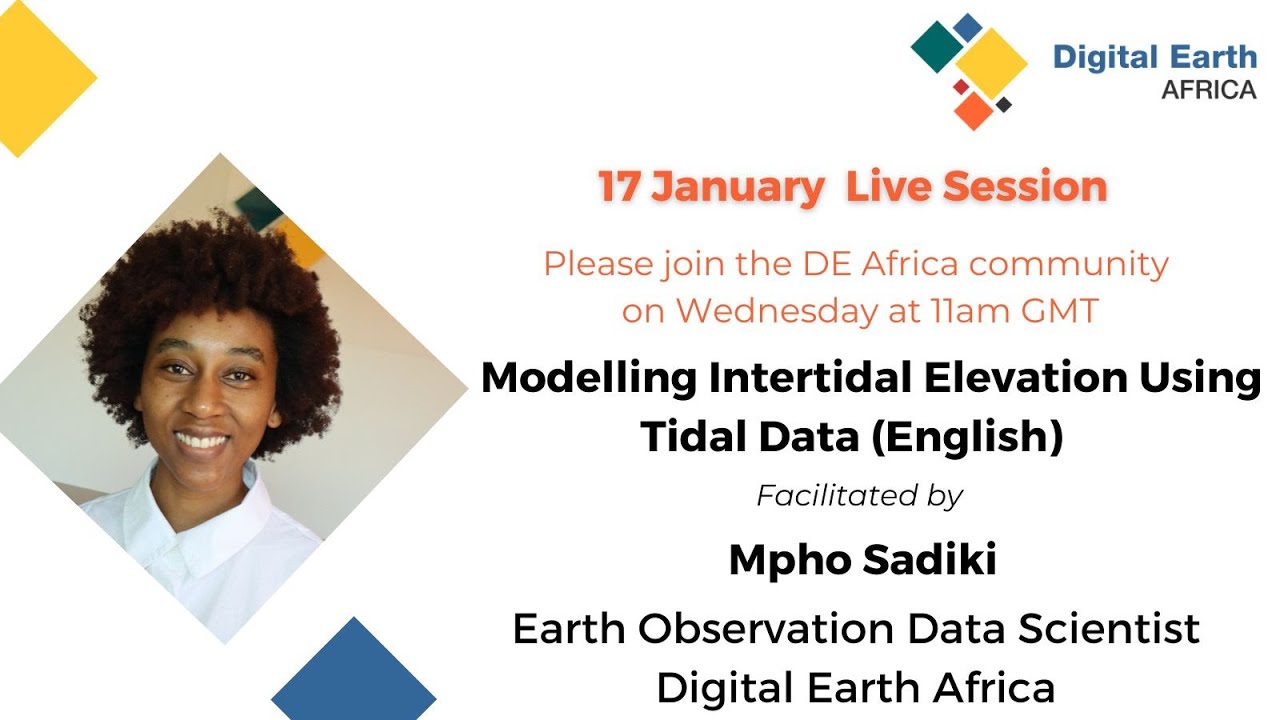 Digital Earth
AFRICA

17 January Live Session

Please join the DE Africa community on Wednesday at 11am GMT

Modelling Intertidal Elevation Using Tidal Data (English)

Facilitated by

Mpho Sadiki

Earth Observation Data Scientist
Digital Earth Africa